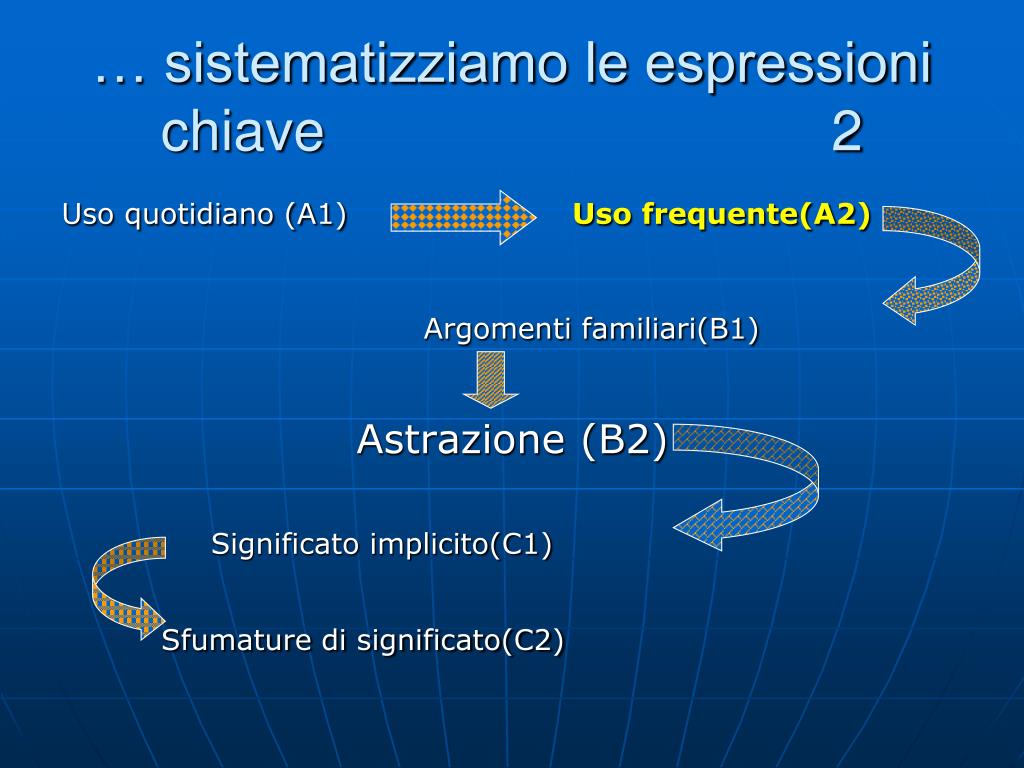 … sistematizziamo le espressioni chiave 2

Uso quotidiano (A1)

Uso frequente(A2)

Argomenti familiari(B1)

Astrazione (B2)

Significato implicito(C1)

Sfumature di significato(C2)